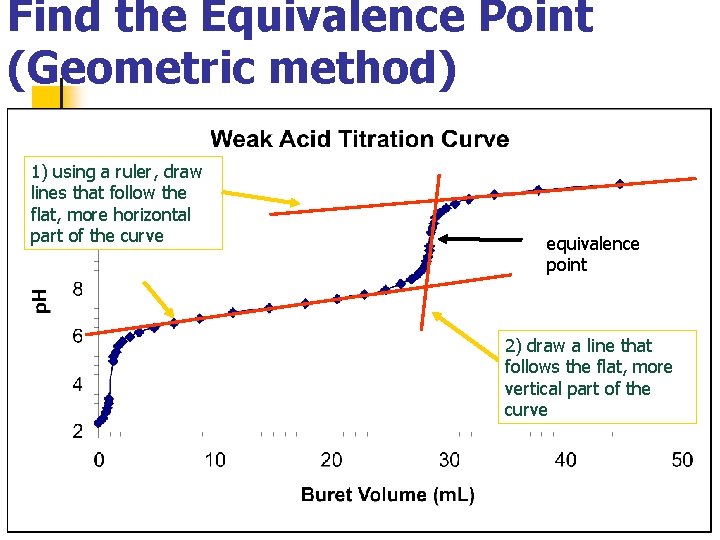 Find the Equivalence Point (Geometric method)

Weak Acid Titration Curve

1) using a ruler, draw lines that follow the flat, more horizontal part of the curve

equivalence point

2) draw a line that follows the flat, more vertical part of the curve

pH

8
6
4
2

0 10 20 30 40 50

Buret Volume (mL)